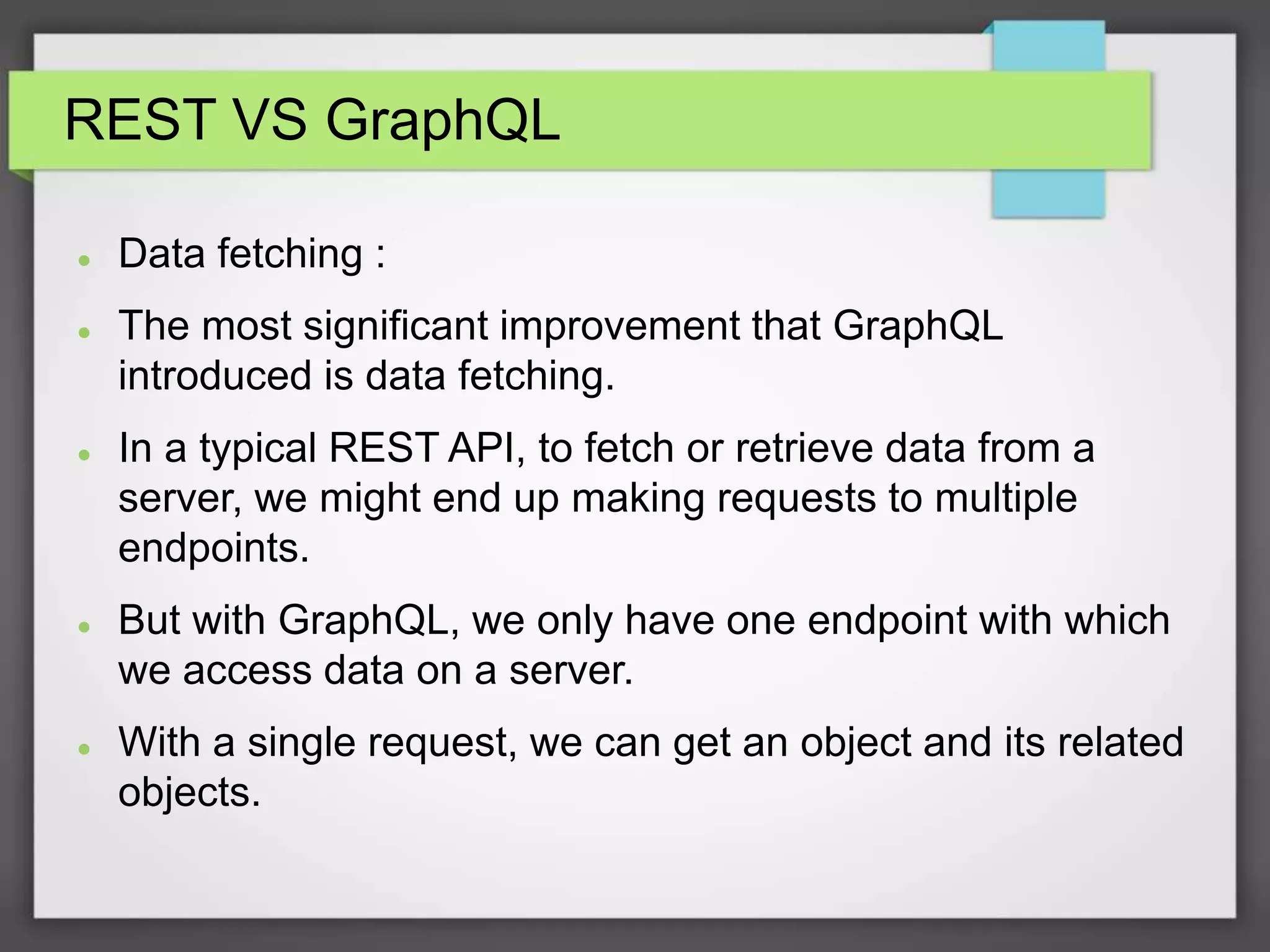 REST VS GraphQL

- Data fetching :
- The most significant improvement that GraphQL introduced is data fetching.
- In a typical REST API, to fetch or retrieve data from a server, we might end up making requests to multiple endpoints.
- But with GraphQL, we only have one endpoint with which we access data on a server.
- With a single request, we can get an object and its related objects.